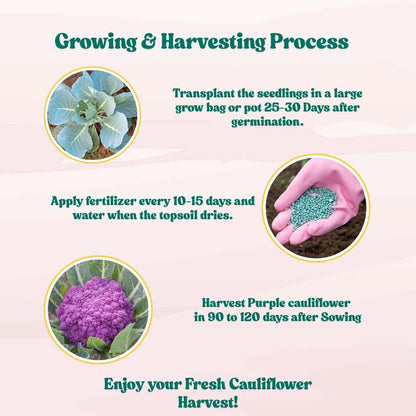 Growing & Harvesting Process

Transplant the seedlings in a large grow bag or pot 25-30 Days after germination.

Apply fertilizer every 10-15 days and water when the topsoil dries.

Harvest Purple cauliflower in 90 to 120 days after Sowing

Enjoy your Fresh Cauliflower Harvest!